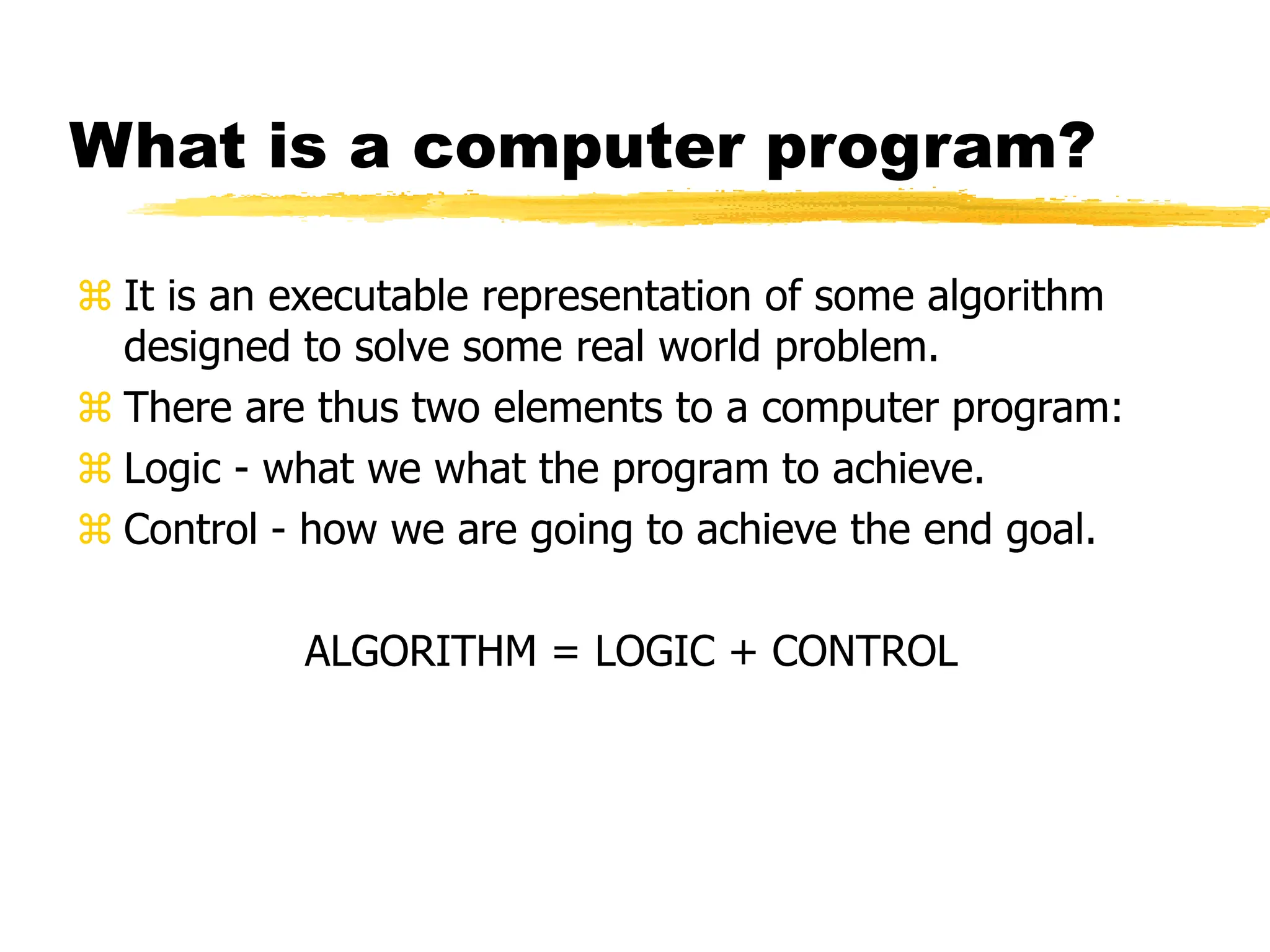 What is a computer program?

⌘ It is an executable representation of some algorithm designed to solve some real world problem.

⌘ There are thus two elements to a computer program:

⌘ Logic - what we what the program to achieve.

⌘ Control - how we are going to achieve the end goal.

ALGORITHM = LOGIC + CONTROL